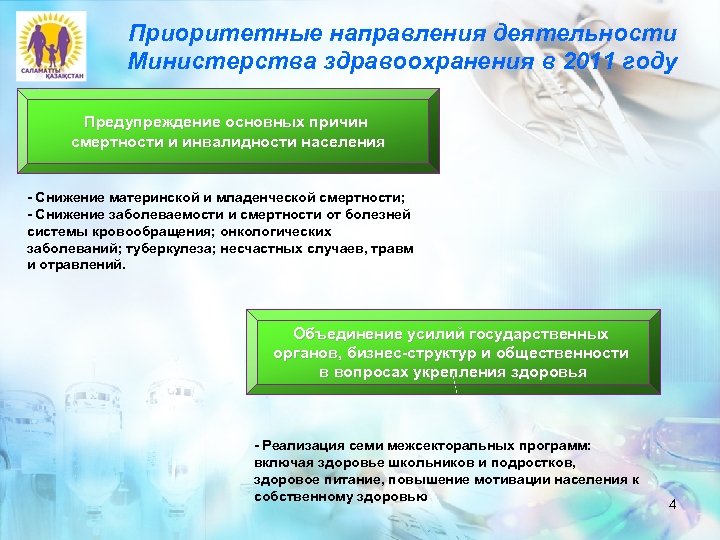 САЛАМАТТЫ ҚАЗАҚСТАН

Приоритетные направления деятельности Министерства здравоохранения в 2011 году

Предупреждение основных причин смертности и инвалидности населения

- Снижение материнской и младенческой смертности;
- Снижение заболеваемости и смертности от болезней системы кровообращения; онкологических заболеваний; туберкулеза; несчастных случаев, травм и отравлений.

Объединение усилий государственных органов, бизнес-структур и общественности в вопросах укрепления здоровья

- Реализация семи межсекторальных программ: включая здоровье школьников и подростков, здоровое питание, повышение мотивации населения к собственному здоровью

4